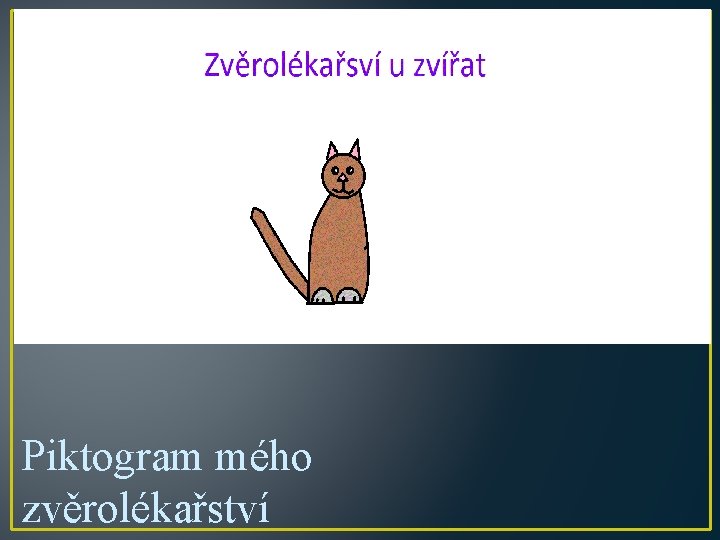 Zvěrolékařsví u zvířat

Piktogram mého zvěrolékařství